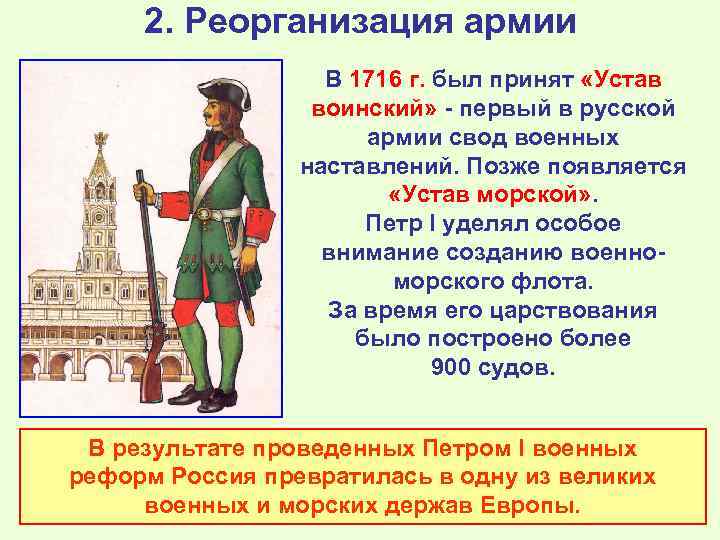 2. Реорганизация армии

В 1716 г. был принят «Устав воинский» - первый в русской армии свод военных наставлений. Позже появляется «Устав морской».
Петр I уделял особое внимание созданию военно-морского флота.
За время его царствования было построено более 900 судов.

В результате проведенных Петром I военных реформ Россия превратилась в одну из великих военных и морских держав Европы.